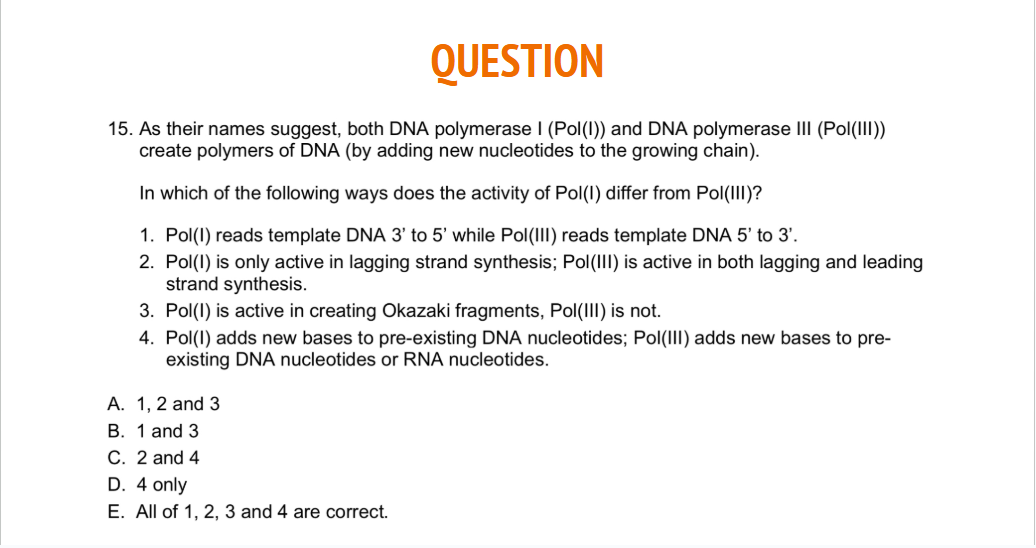 QUESTION

15. As their names suggest, both DNA polymerase I (Pol(I)) and DNA polymerase III (Pol(III)) create polymers of DNA (by adding new nucleotides to the growing chain).

In which of the following ways does the activity of Pol(I) differ from Pol(III)?

1. Pol(I) reads template DNA 3' to 5' while Pol(III) reads template DNA 5' to 3'.
2. Pol(I) is only active in lagging strand synthesis; Pol(III) is active in both lagging and leading strand synthesis.
3. Pol(I) is active in creating Okazaki fragments, Pol(III) is not.
4. Pol(I) adds new bases to pre-existing DNA nucleotides; Pol(III) adds new bases to pre-existing DNA nucleotides or RNA nucleotides.

A. 1, 2 and 3
B. 1 and 3
C. 2 and 4
D. 4 only
E. All of 1, 2, 3 and 4 are correct.